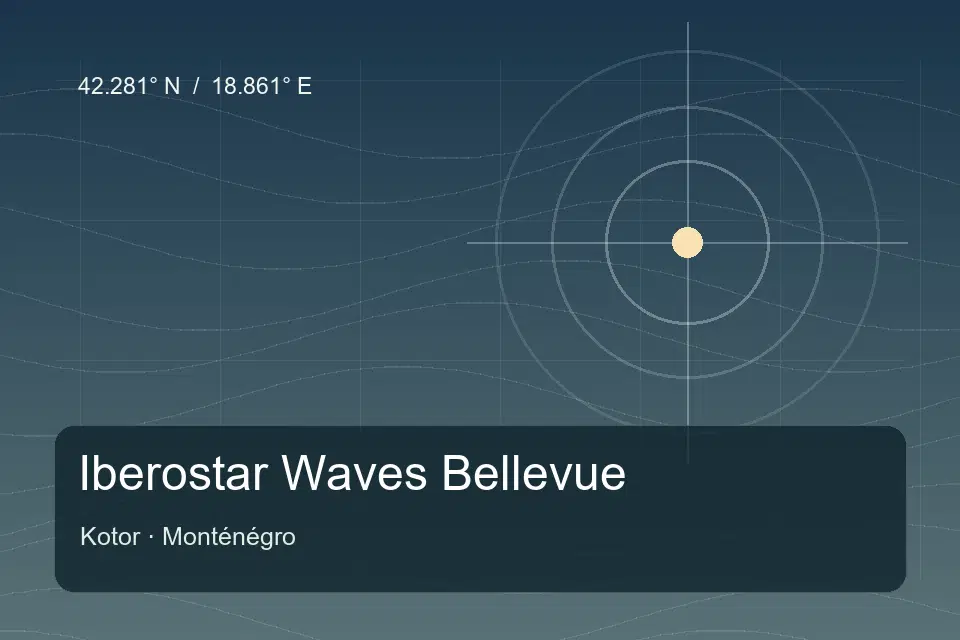 42.281° N / 18.861° E

Iberostar Waves Bellevue

Kotor · Monténégro